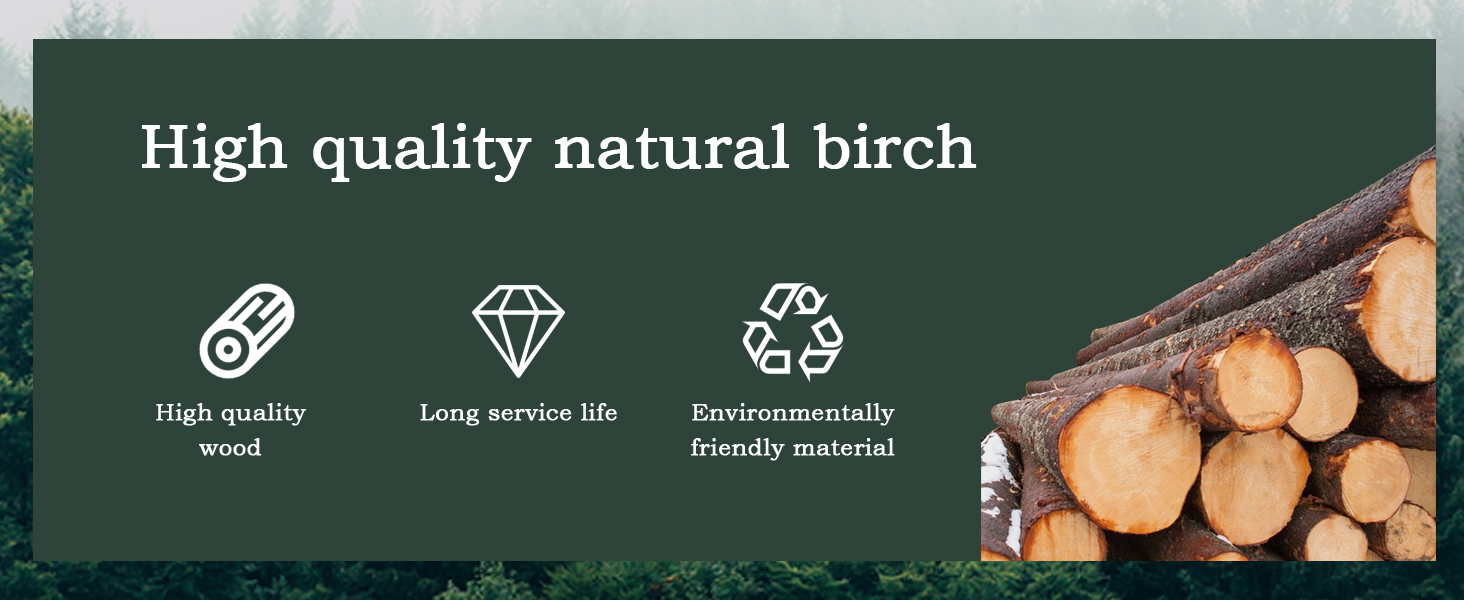 High quality natural birch

High quality wood

Long service life

Environmentally friendly material